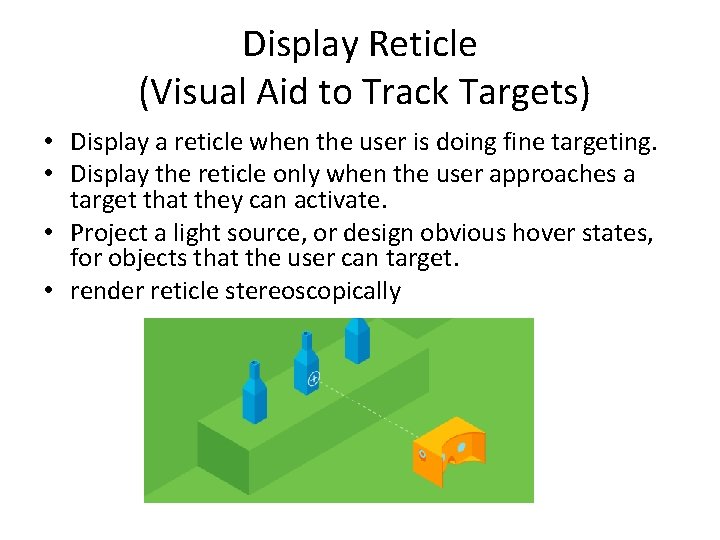 Display Reticle
(Visual Aid to Track Targets)

• Display a reticle when the user is doing fine targeting.
• Display the reticle only when the user approaches a target that they can activate.
• Project a light source, or design obvious hover states, for objects that the user can target.
• render reticle stereoscopically